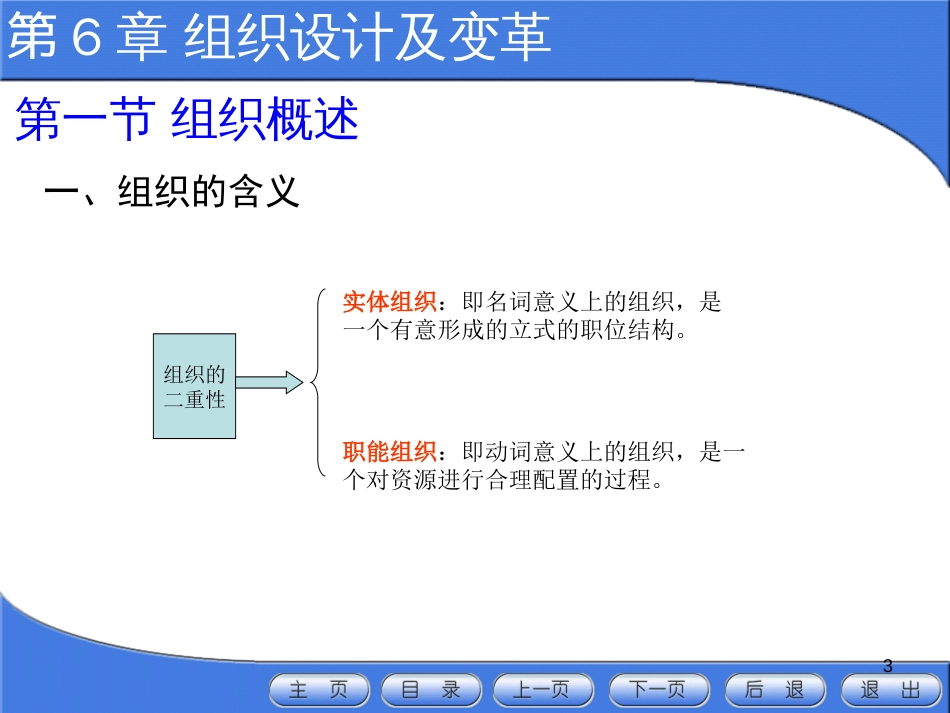 第 6 章 组织设计及变革

第一节 组织概述

一、组织的含义

组织的二重性

实体组织：即名词意义上的组织，是一个有意形成的立式的职位结构。

职能组织：即动词意义上的组织，是一个对资源进行合理配置的过程。

3

主 页
目 录
上一页
下一页
后 退
退 出